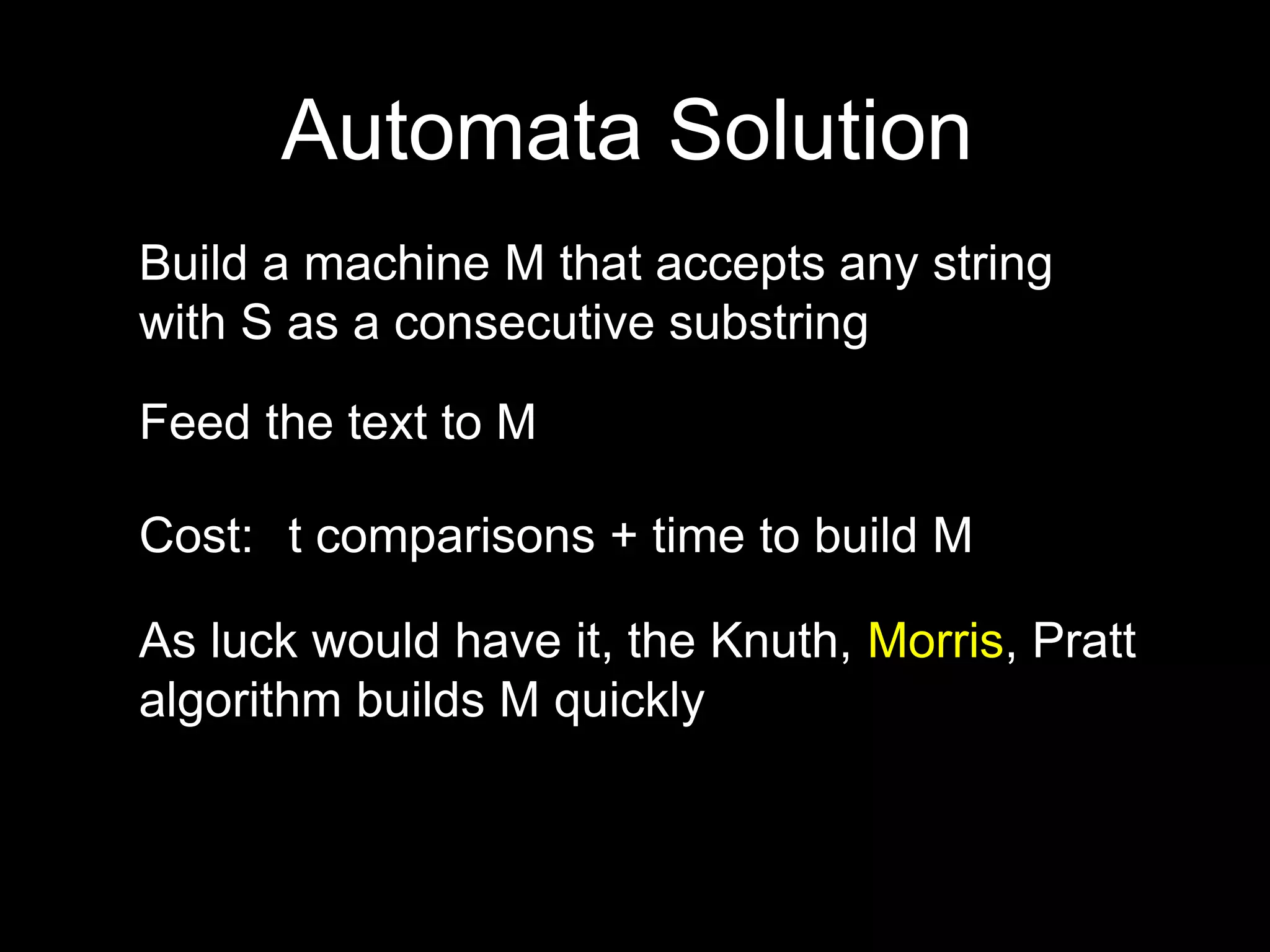 Automata Solution

Build a machine M that accepts any string with S as a consecutive substring

Feed the text to M

Cost: t comparisons + time to build M

As luck would have it, the Knuth, Morris, Pratt algorithm builds M quickly